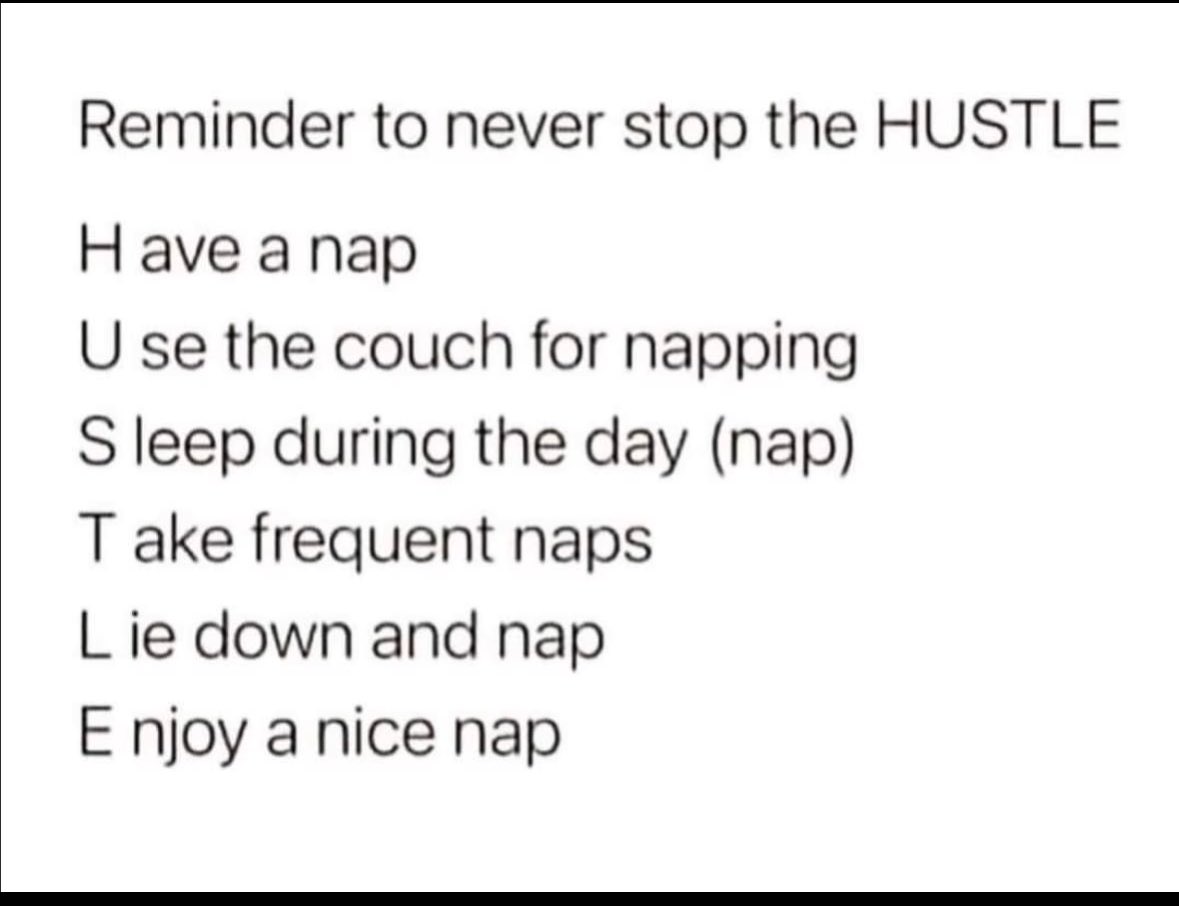 Reminder to never stop the HUSTLE

H ave a nap
U se the couch for napping
S leep during the day (nap)
T ake frequent naps
L ie down and nap
E njoy a nice nap